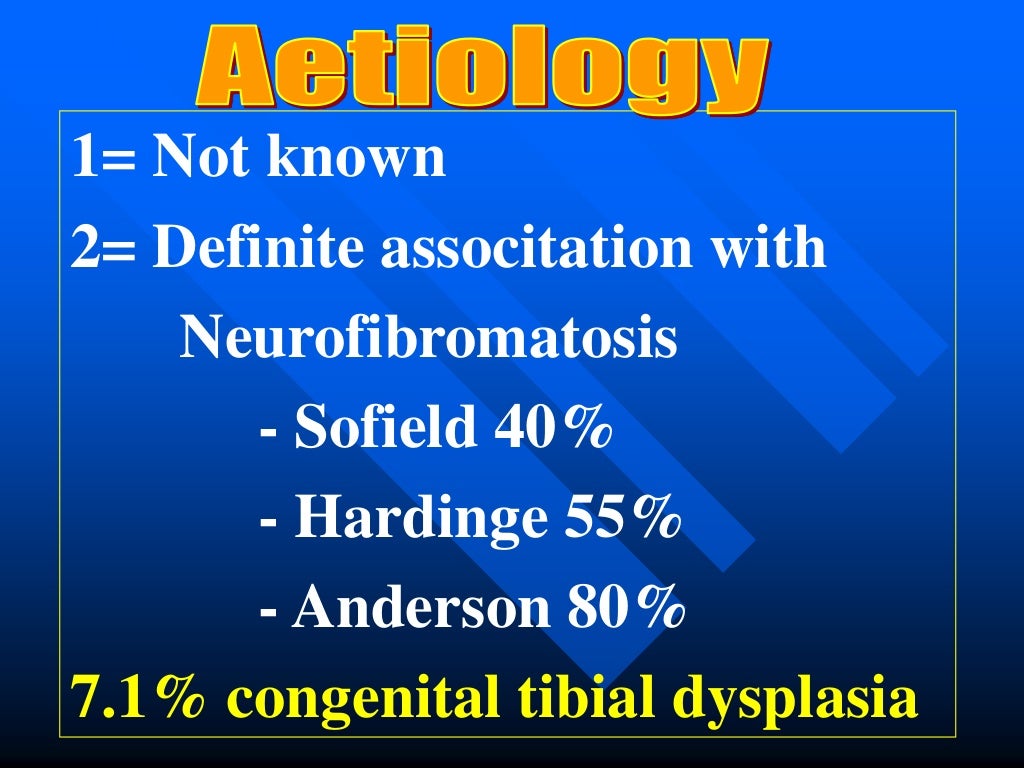 Aetiology

1= Not known

2= Definite associtation with Neurofibromatosis

- Sofield 40%

- Hardinge 55%

- Anderson 80%

7.1% congenital tibial dysplasia